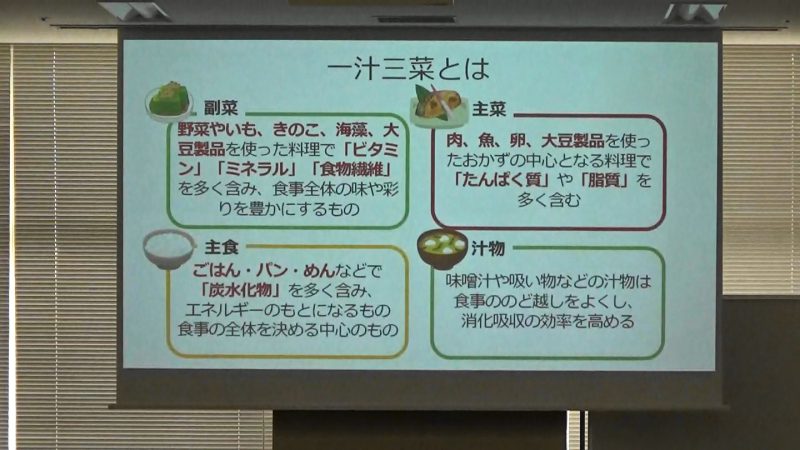 一汁三菜とは

副菜
野菜やいも、きのこ、海藻、大豆製品を使った料理で「ビタミン」「ミネラル」「食物繊維」を多く含み、食事全体の味や彩りを豊かにするもの

主菜
肉、魚、卵、大豆製品を使ったおかずの中心となる料理で「たんぱく質」や「脂質」を多く含む

主食
ごはん・パン・めんなどで「炭水化物」を多く含み、エネルギーのもとになるもの食事の全体を決める中心のもの

汁物
味噌汁や吸い物などの汁物は食事ののど越しをよくし、消化吸収の効率を高める